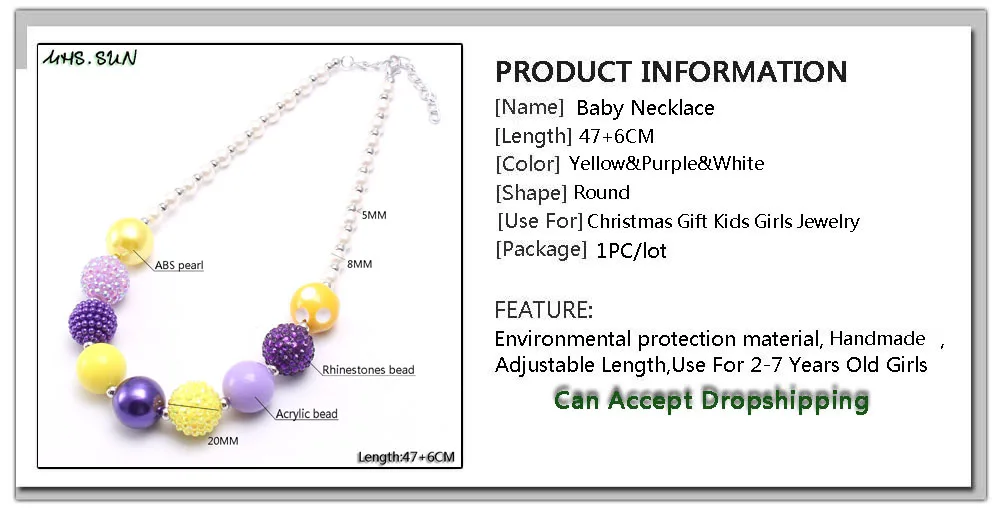 MHS.SUN

5MM

8MM

ABS pearl

Rhinestones bead

Acrylic bead

20MM

Length:47+6CM

PRODUCT INFORMATION

[Name] Baby Necklace

[Length] 47+6CM

[Color] Yellow&Purple&White

[Shape] Round

[Use For] Christmas Gift Kids Girls Jewelry

[Package] 1PC/lot

FEATURE:

Environmental protection material, Handmade ,
Adjustable Length,Use For 2-7 Years Old Girls

Can Accept Dropshipping